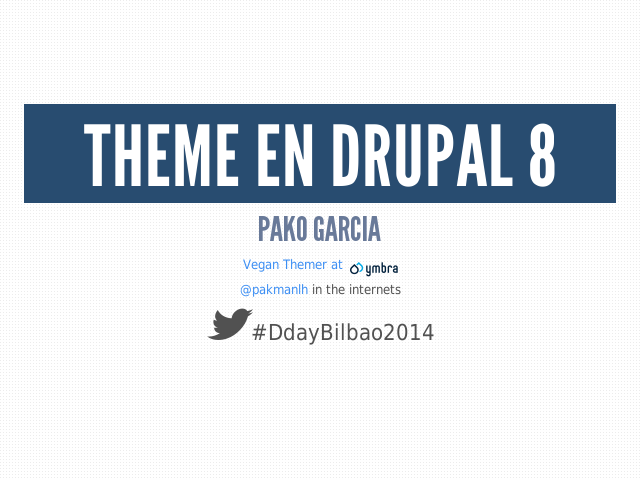 THEME EN DRUPAL 8

PAKO GARCIA

Vegan Themer at ymbra

@pakmanlh in the internets

#DdayBilbao2014